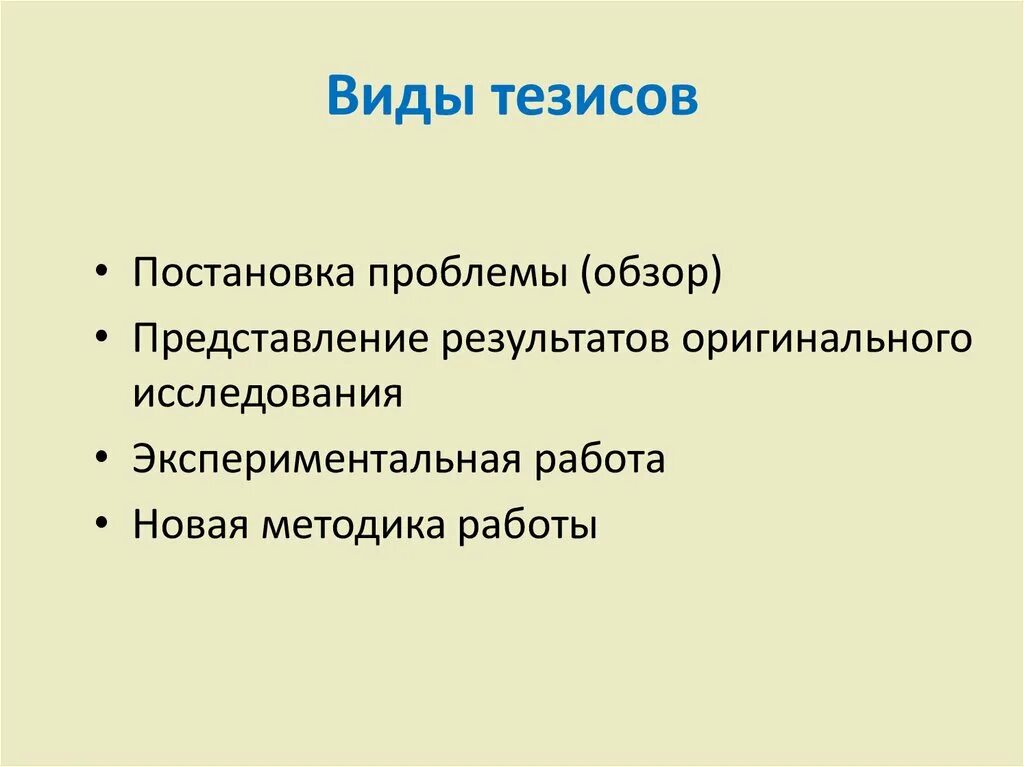 Виды тезисов

• Постановка проблемы (обзор)
• Представление результатов оригинального исследования
• Экспериментальная работа
• Новая методика работы